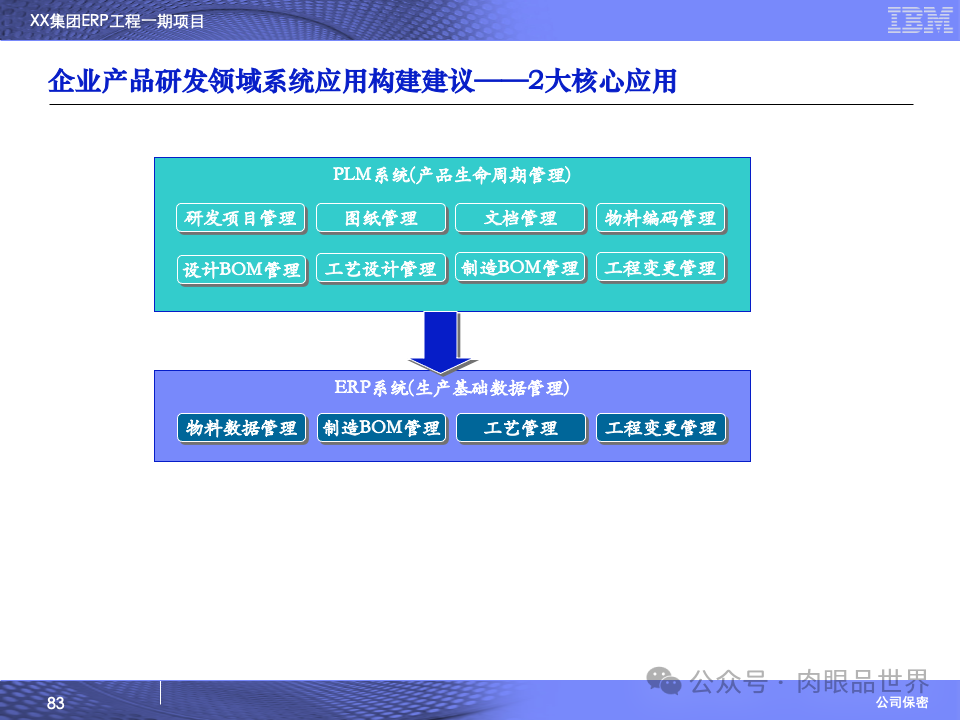 XX集团ERP工程一期项目

IBM

企业产品研发领域系统应用构建建议——2大核心应用

PLM系统(产品生命周期管理)

研发项目管理

图纸管理

文档管理

物料编码管理

设计BOM管理

工艺设计管理

制造BOM管理

工程变更管理

ERP系统(生产基础数据管理)

物料数据管理

制造BOM管理

工艺管理

工程变更管理

83

公众号 · 肉眼品世界

公司保密